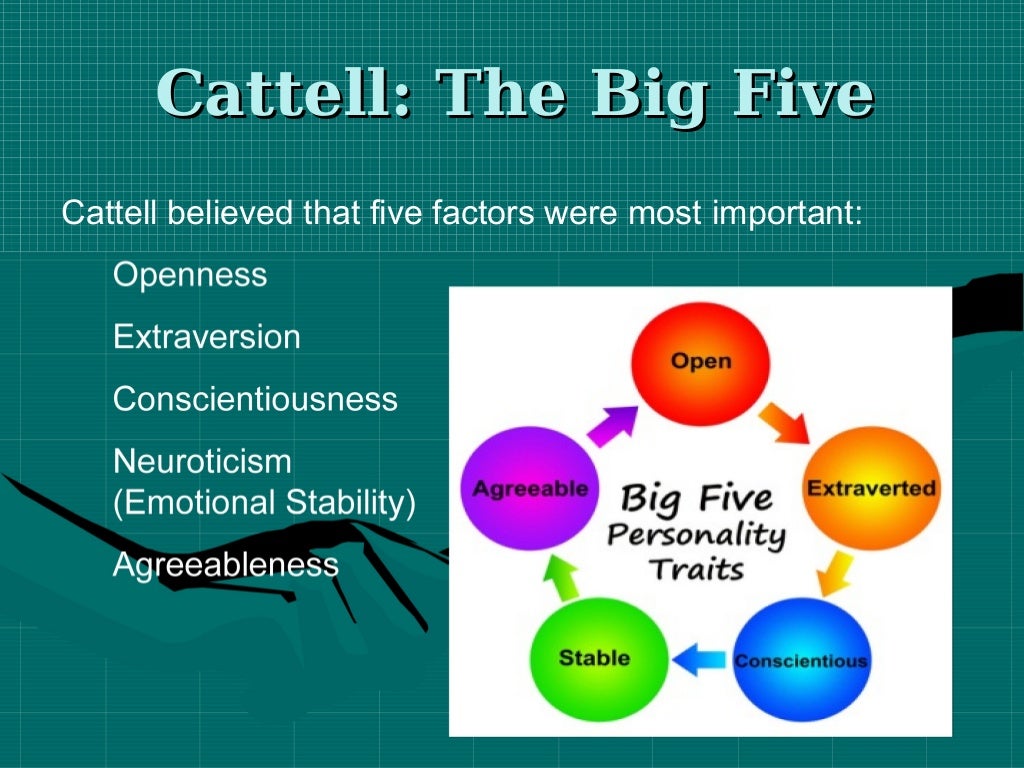 Cattell: The Big Five

Cattell believed that five factors were most important:

Openness

Extraversion

Conscientiousness

Neuroticism (Emotional Stability)

Agreeableness

Open

Extraverted

Conscientious

Stable

Agreeable

Big Five Personality Traits